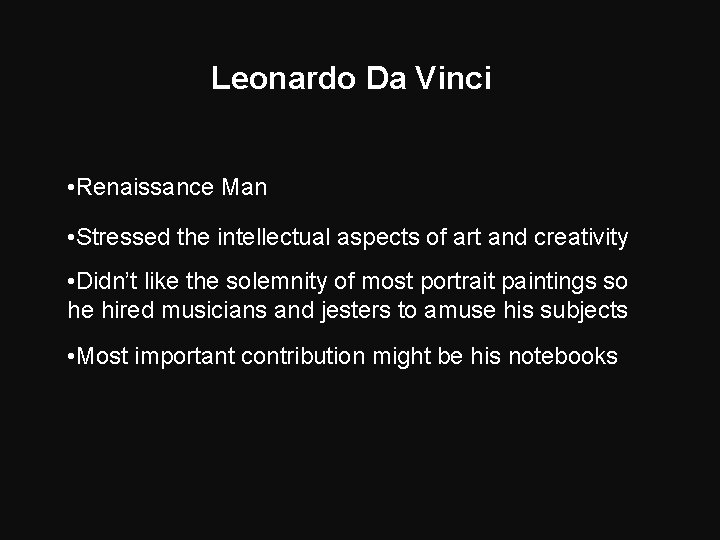 Leonardo Da Vinci

•Renaissance Man

•Stressed the intellectual aspects of art and creativity

•Didn't like the solemnity of most portrait paintings so he hired musicians and jesters to amuse his subjects

•Most important contribution might be his notebooks